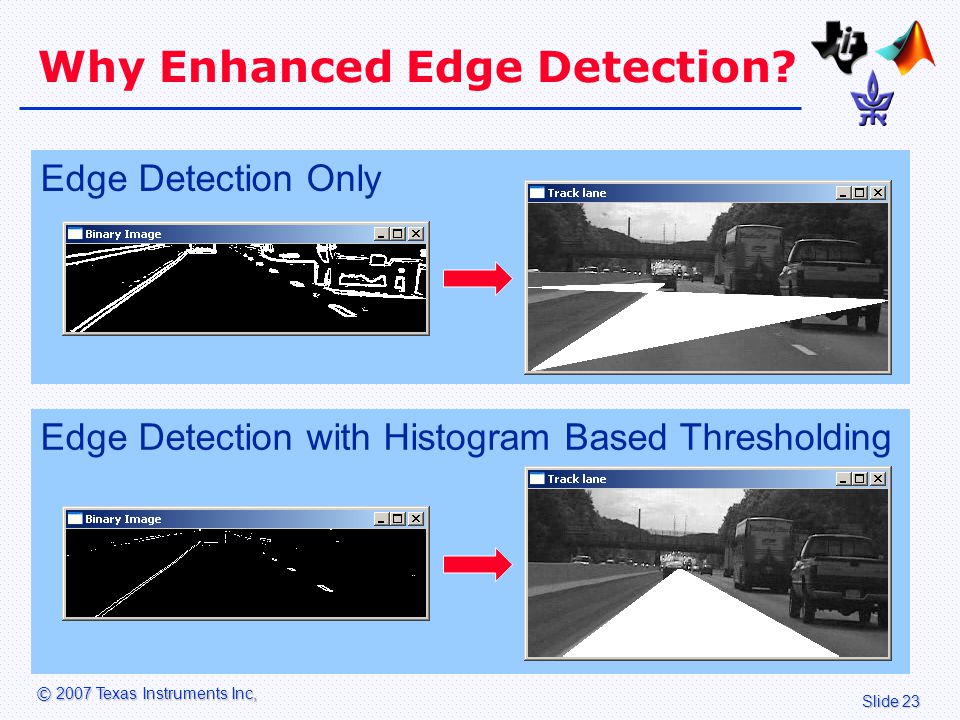 Why Enhanced Edge Detection?

Edge Detection Only

Binary Image

Track lane

Edge Detection with Histogram Based Thresholding

Binary Image

Track lane

© 2007 Texas Instruments Inc,

Slide 23